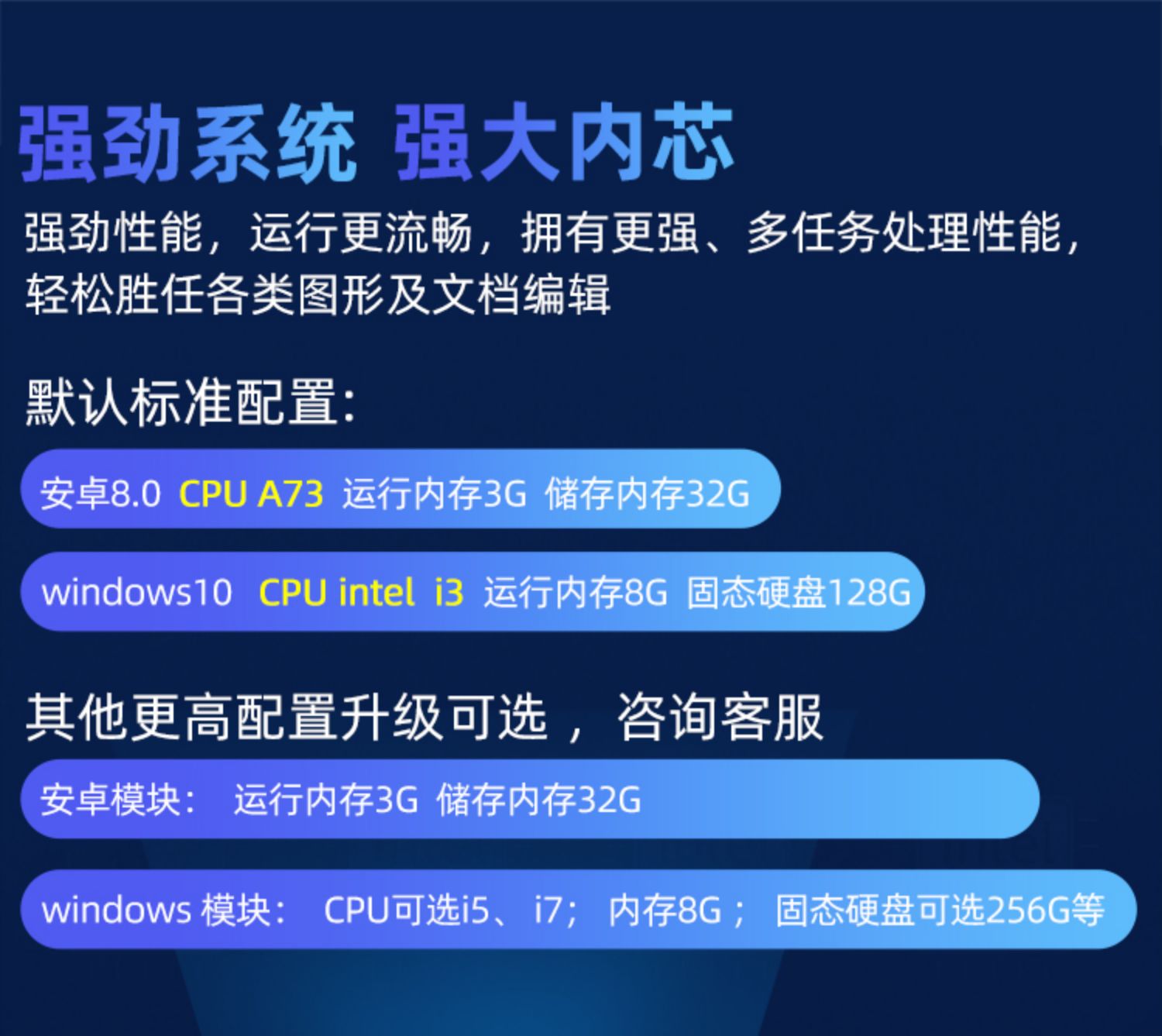 强劲系统 强大内芯

强劲性能，运行更流畅，拥有更强、多任务处理性能，轻松胜任各类图形及文档编辑

默认标准配置：

安卓8.0 CPU A73 运行内存3G 储存内存32G

windows10 CPU intel i3 运行内存8G 固态硬盘128G

其他更高配置升级可选，咨询客服

安卓模块： 运行内存3G 储存内存32G

windows 模块： CPU可选i5、i7； 内存8G； 固态硬盘可选256G等